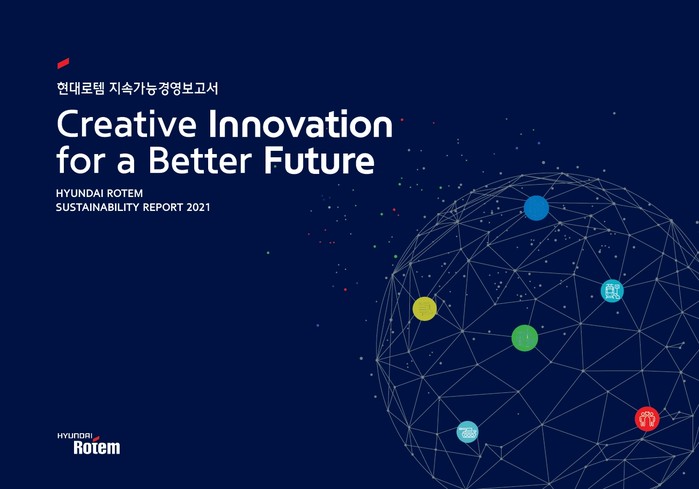 현대로템 지속가능경영보고서

Creative Innovation for a Better Future

HYUNDAI ROTEM
SUSTAINABILITY REPORT 2021

HYUNDAI
Rotem